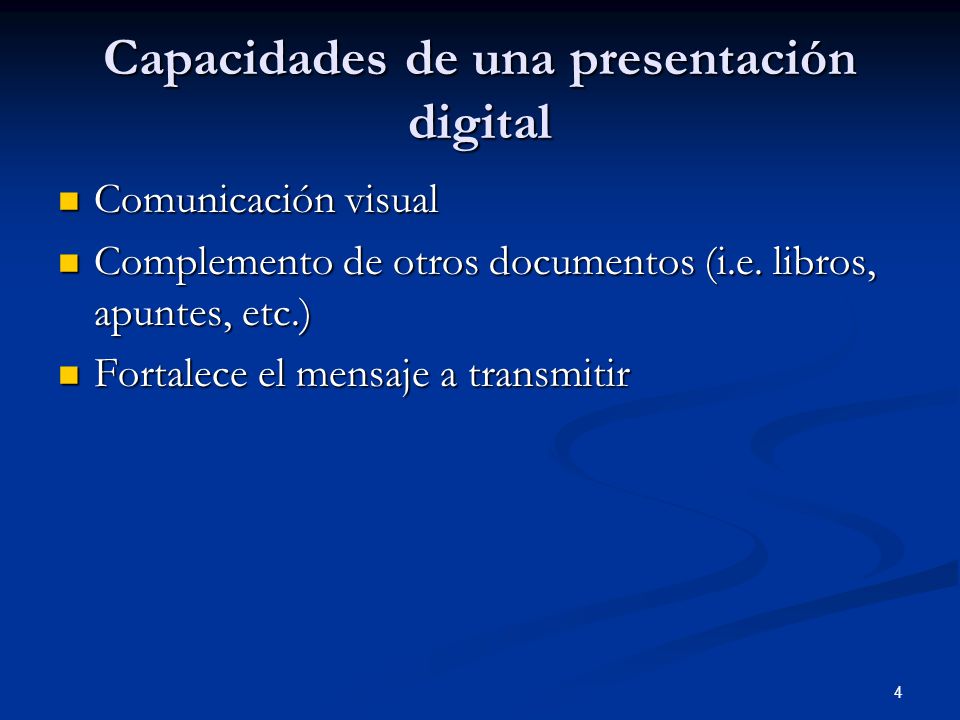 Capacidades de una presentación digital

- Comunicación visual
- Complemento de otros documentos (i.e. libros, apuntes, etc.)
- Fortalece el mensaje a transmitir

4